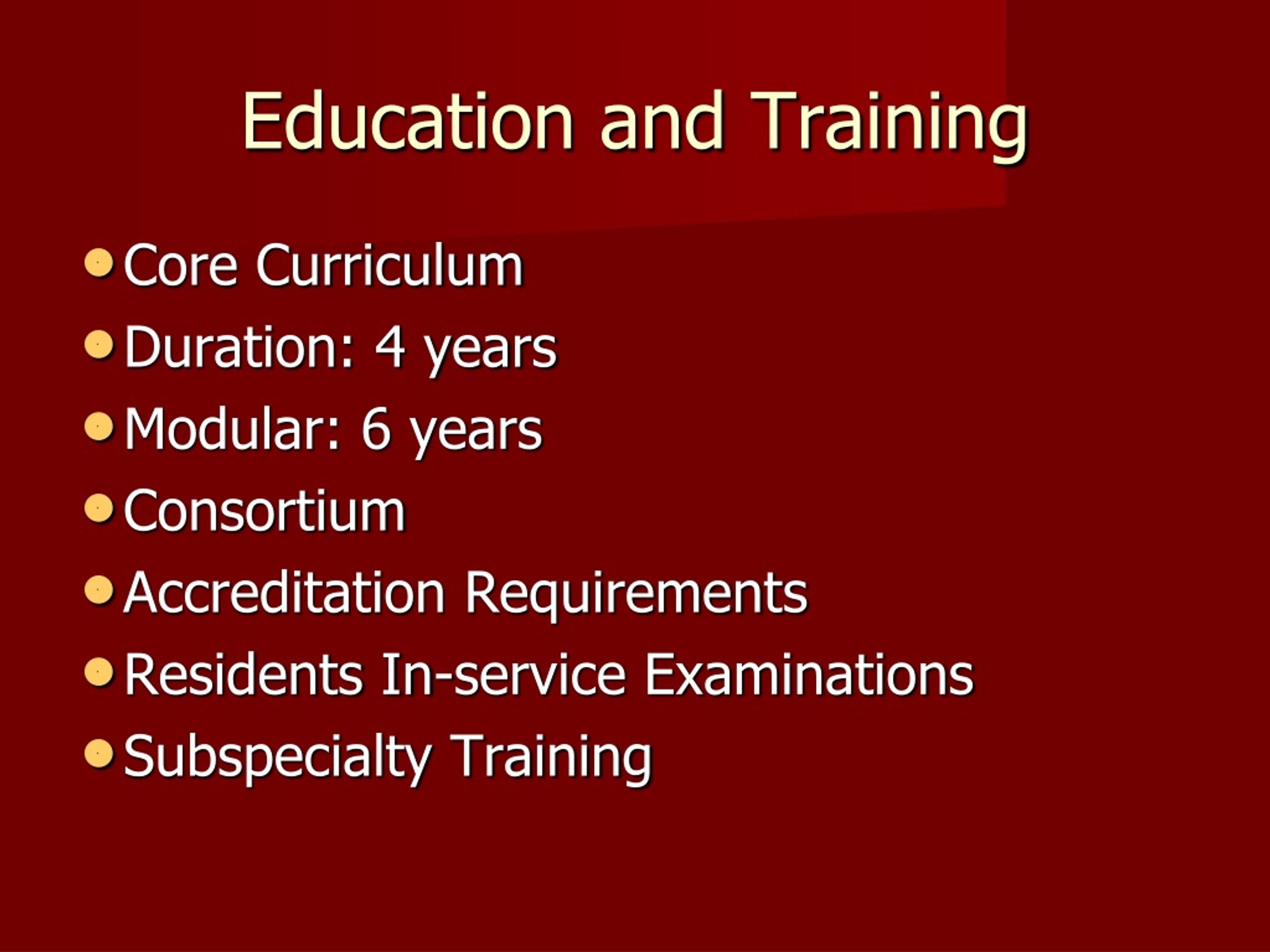 Education and Training

- Core Curriculum
- Duration: 4 years
- Modular: 6 years
- Consortium
- Accreditation Requirements
- Residents In-service Examinations
- Subspecialty Training